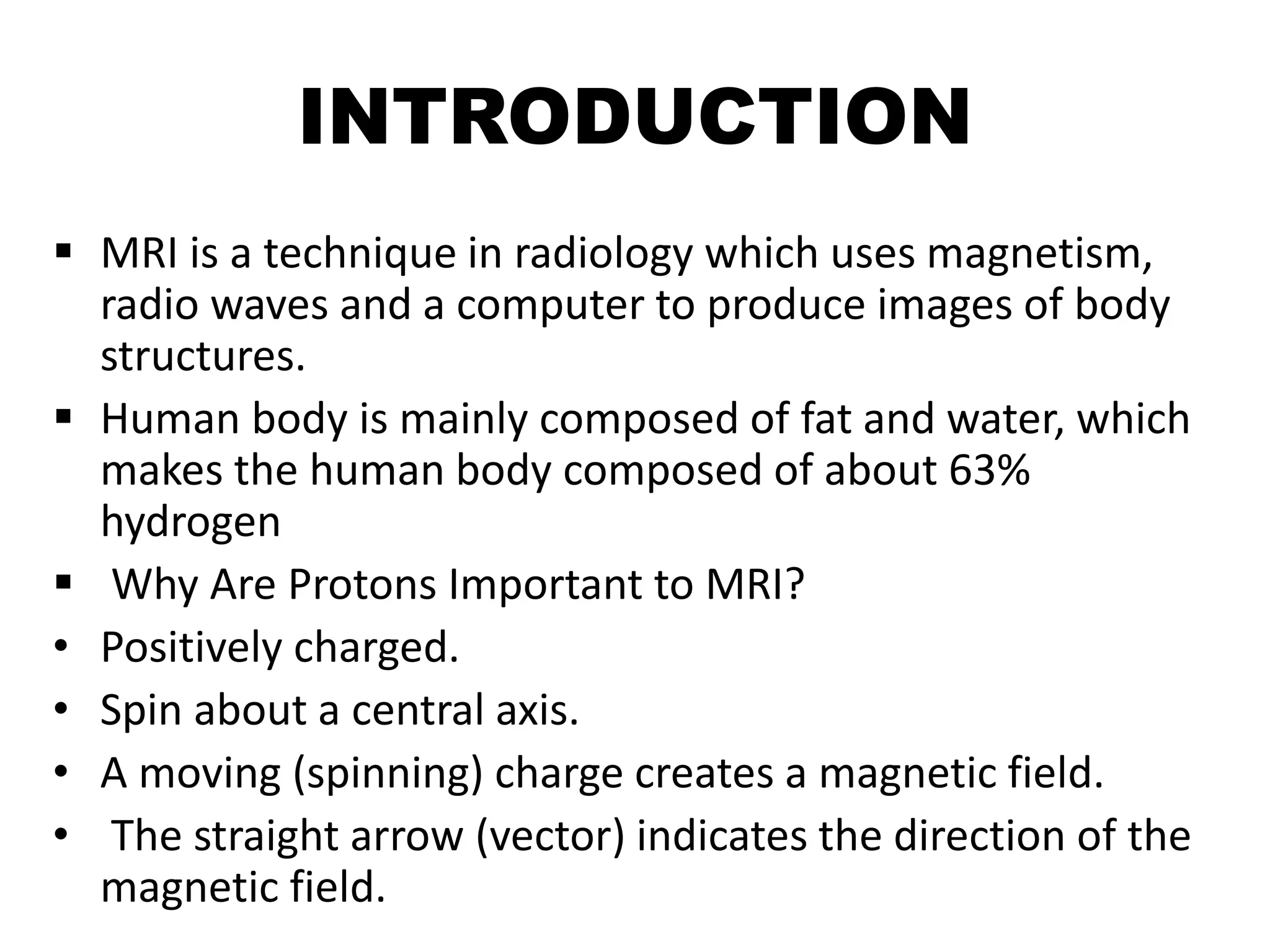 INTRODUCTION

▪ MRI is a technique in radiology which uses magnetism, radio waves and a computer to produce images of body structures.

▪ Human body is mainly composed of fat and water, which makes the human body composed of about 63% hydrogen

▪ Why Are Protons Important to MRI?

• Positively charged.

• Spin about a central axis.

• A moving (spinning) charge creates a magnetic field.

• The straight arrow (vector) indicates the direction of the magnetic field.